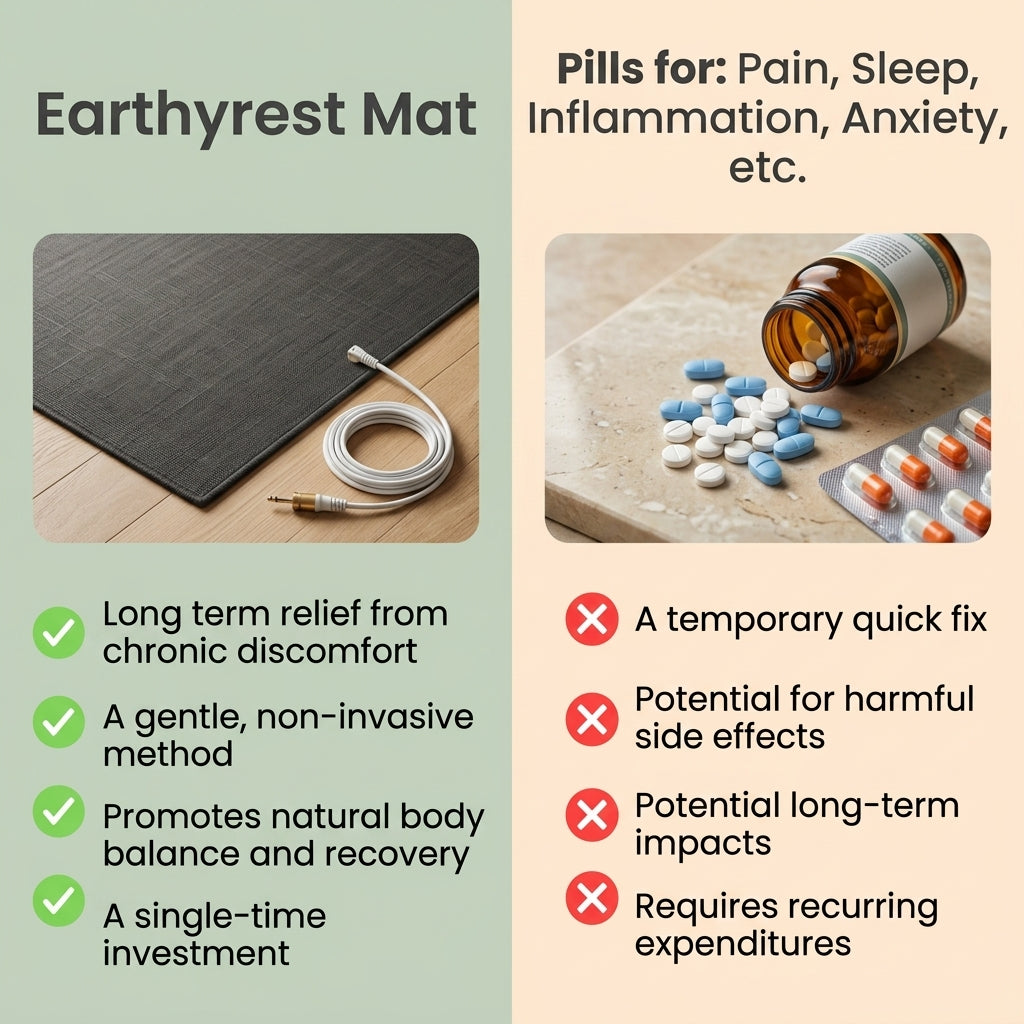 Earthyrest Mat

Long term relief from chronic discomfort

A gentle, non-invasive method

Promotes natural body balance and recovery

A single-time investment

Pills for: Pain, Sleep, Inflammation, Anxiety, etc.

A temporary quick fix

Potential for harmful side effects

Potential long-term impacts

Requires recurring expenditures